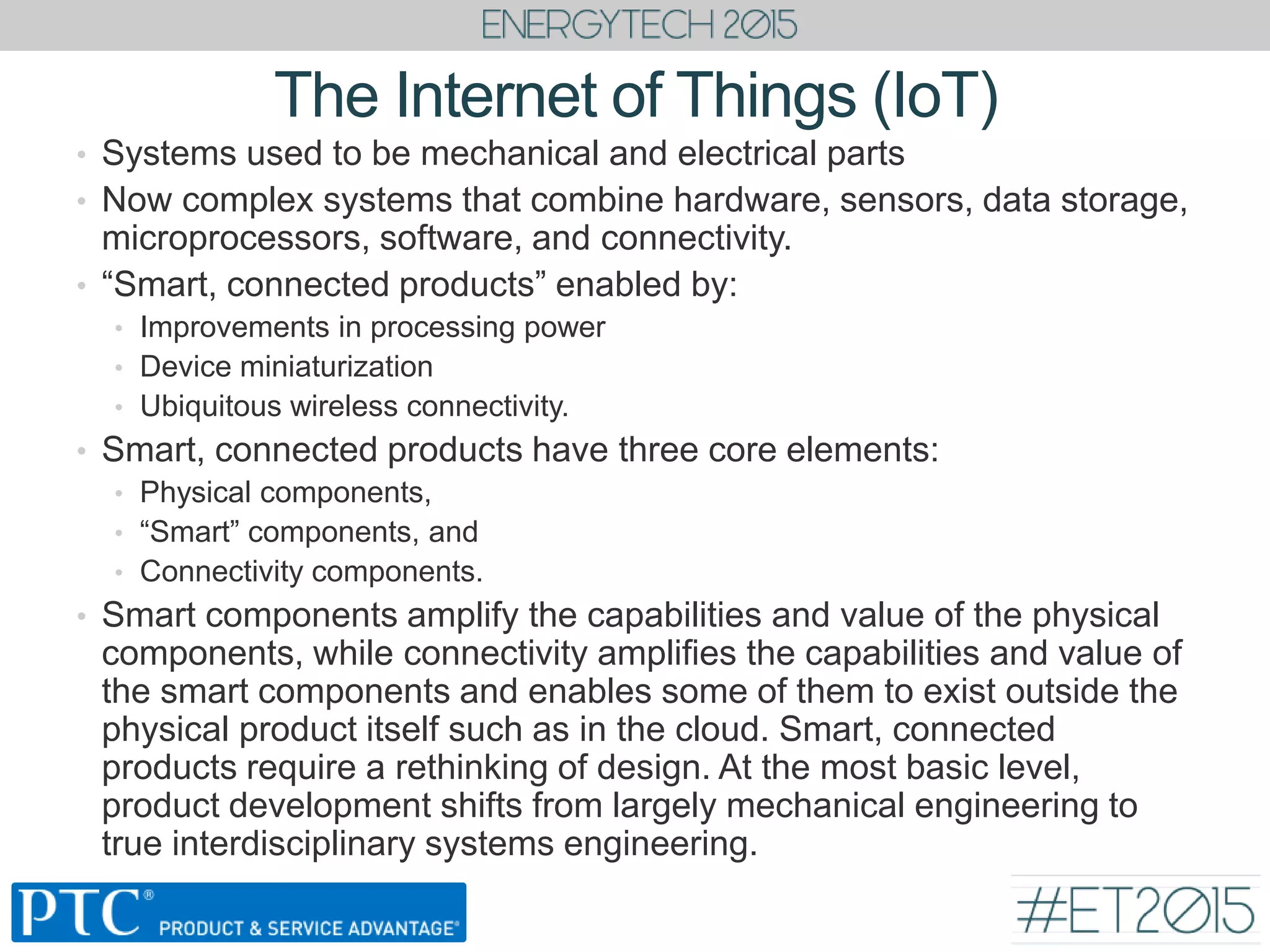 ENERGYTECH 2015

The Internet of Things (IoT)

• Systems used to be mechanical and electrical parts
• Now complex systems that combine hardware, sensors, data storage, microprocessors, software, and connectivity.
• “Smart, connected products” enabled by:
  • Improvements in processing power
  • Device miniaturization
  • Ubiquitous wireless connectivity.
• Smart, connected products have three core elements:
  • Physical components,
  • “Smart” components, and
  • Connectivity components.
• Smart components amplify the capabilities and value of the physical components, while connectivity amplifies the capabilities and value of the smart components and enables some of them to exist outside the physical product itself such as in the cloud. Smart, connected products require a rethinking of design. At the most basic level, product development shifts from largely mechanical engineering to true interdisciplinary systems engineering.

PTC® PRODUCT & SERVICE ADVANTAGE®

#ET2015